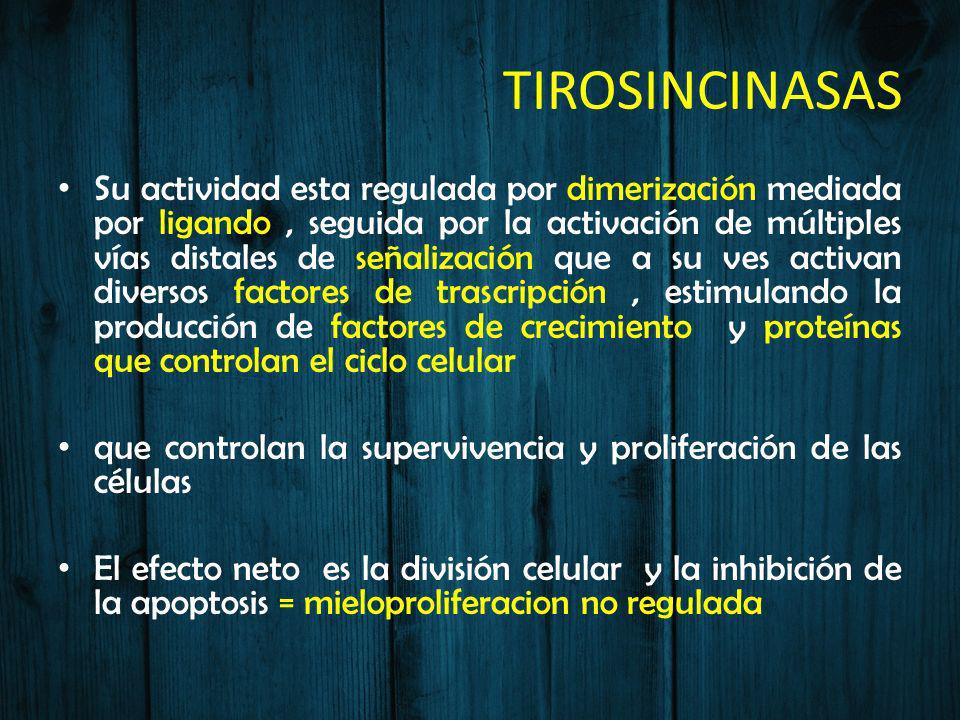 TIROSINCINASAS

• Su actividad esta regulada por dimerización mediada por ligando , seguida por la activación de múltiples vías distales de señalización que a su ves activan diversos factores de trascripción , estimulando la producción de factores de crecimiento y proteínas que controlan el ciclo celular

• que controlan la supervivencia y proliferación de las células

• El efecto neto es la división celular y la inhibición de la apoptosis = mieloproliferacion no regulada